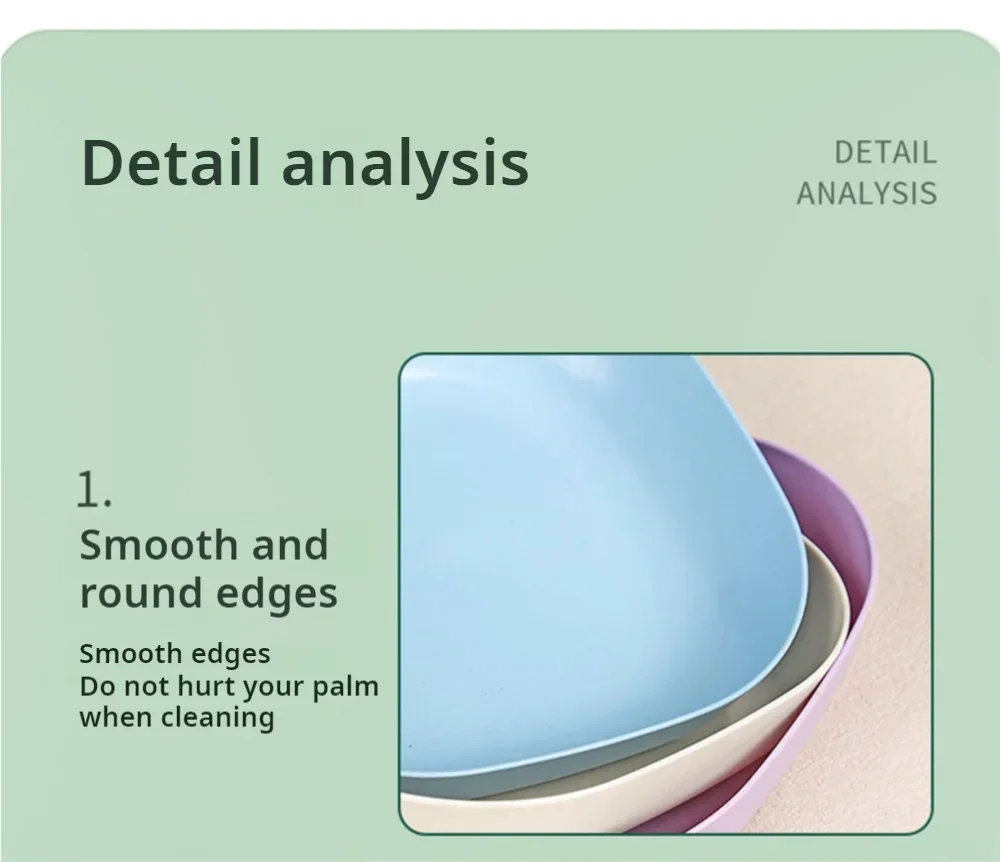 Detail analysis

DETAIL
ANALYSIS

1.
Smooth and round edges

Smooth edges
Do not hurt your palm when cleaning